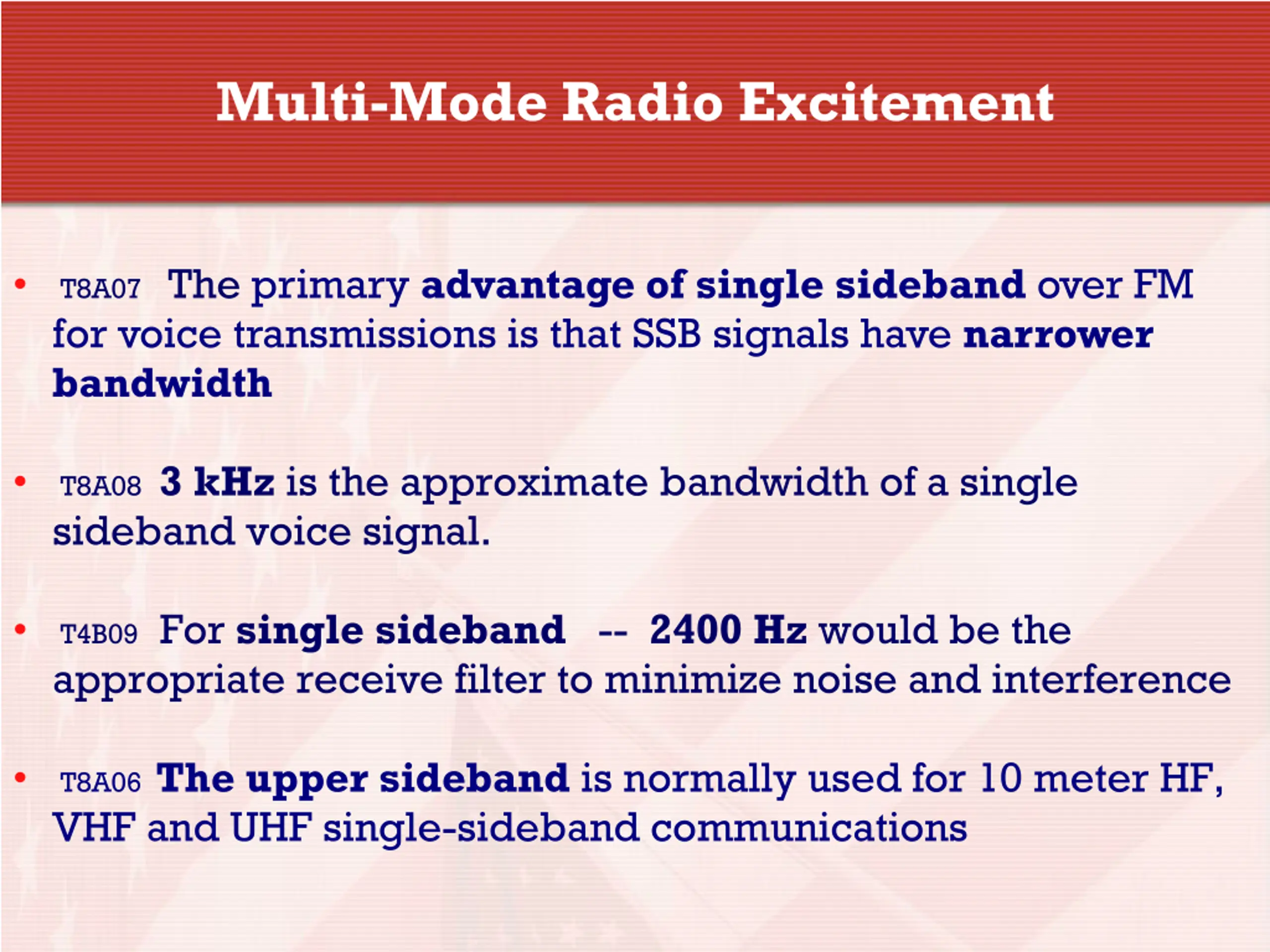 Multi-Mode Radio Excitement

• T8A07 The primary advantage of single sideband over FM for voice transmissions is that SSB signals have narrower bandwidth

• T8A08 3 kHz is the approximate bandwidth of a single sideband voice signal.

• T4B09 For single sideband -- 2400 Hz would be the appropriate receive filter to minimize noise and interference

• T8A06 The upper sideband is normally used for 10 meter HF, VHF and UHF single-sideband communications